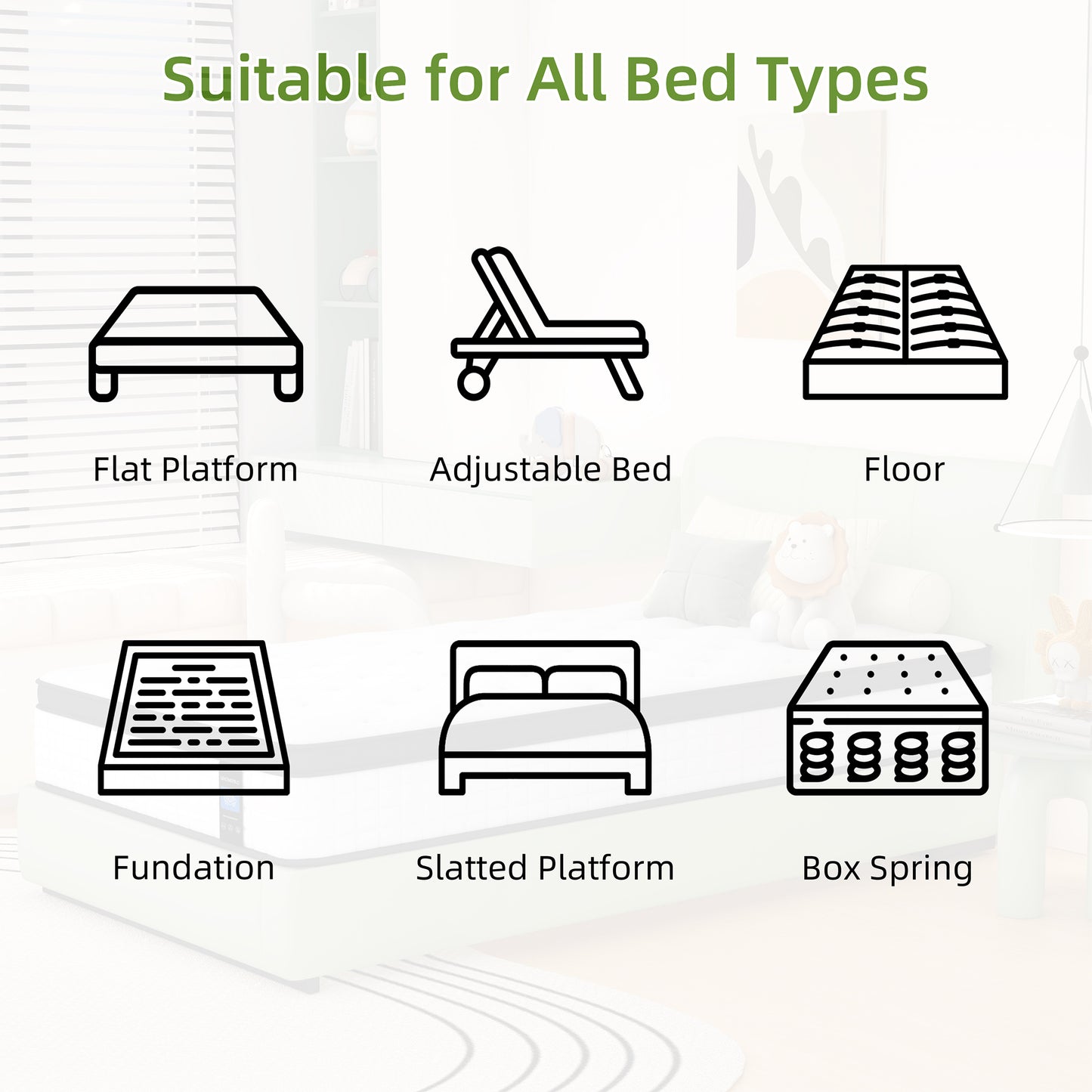 Suitable for All Bed Types

Flat Platform

Adjustable Bed

Floor

Fundation

Slatted Platform

Box Spring